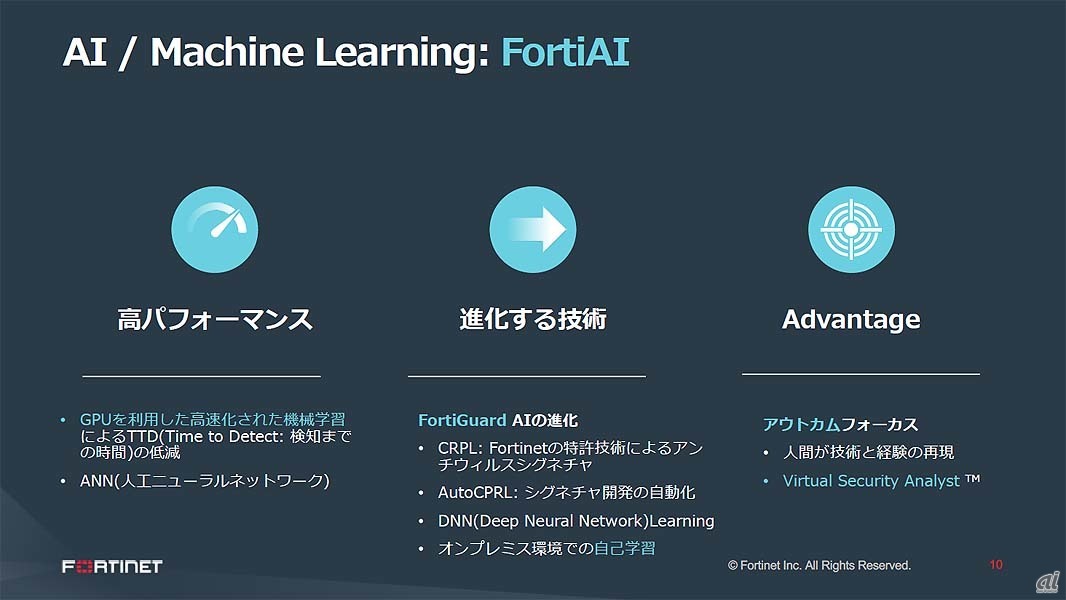 AI / Machine Learning: FortiAI

高パフォーマンス

• GPUを利用した高速化された機械学習によるTTD(Time to Detect: 検知までの時間)の低減

• ANN(人工ニューラルネットワーク)

進化する技術

FortiGuard AIの進化

• CRPL: Fortinetの特許技術によるアンチウィルスシグネチャ

• AutoCPRL: シグネチャ開発の自動化

• DNN(Deep Neural Network)Learning

• オンプレミス環境での自己学習

Advantage

アウトカムフォーカス

• 人間が技術と経験の再現

• Virtual Security Analyst ™

FORTINET

© Fortinet Inc. All Rights Reserved.

10